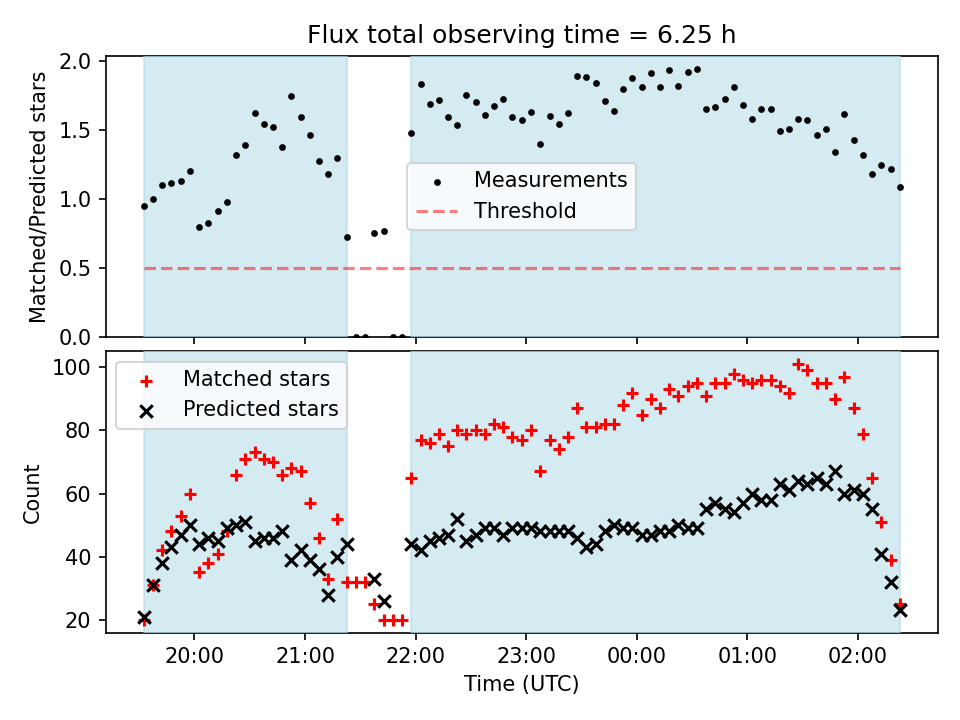 Flux total observing time = 6.25 h

Matched/Predicted stars

2.0
1.5
1.0
0.5
0.0

Measurements
Threshold

Matched stars
Predicted stars

Count

100
80
60
40
20

20:00 21:00 22:00 23:00 00:00 01:00 02:00

Time (UTC)